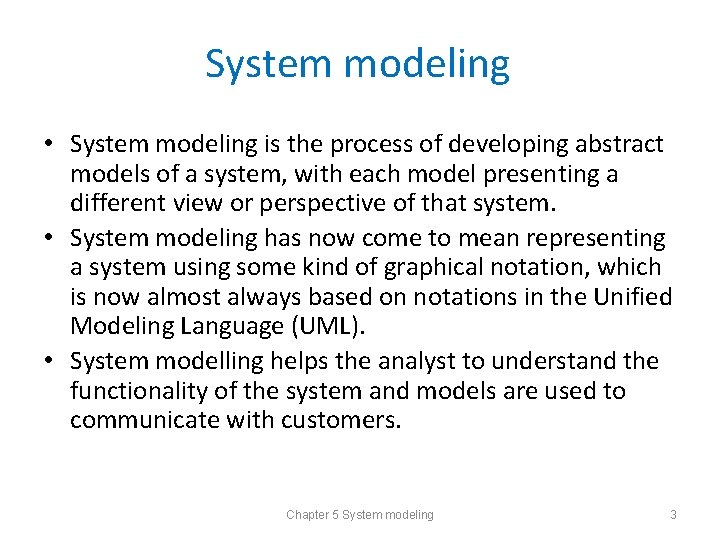 System modeling

• System modeling is the process of developing abstract models of a system, with each model presenting a different view or perspective of that system.
• System modeling has now come to mean representing a system using some kind of graphical notation, which is now almost always based on notations in the Unified Modeling Language (UML).
• System modelling helps the analyst to understand the functionality of the system and models are used to communicate with customers.

Chapter 5 System modeling 3